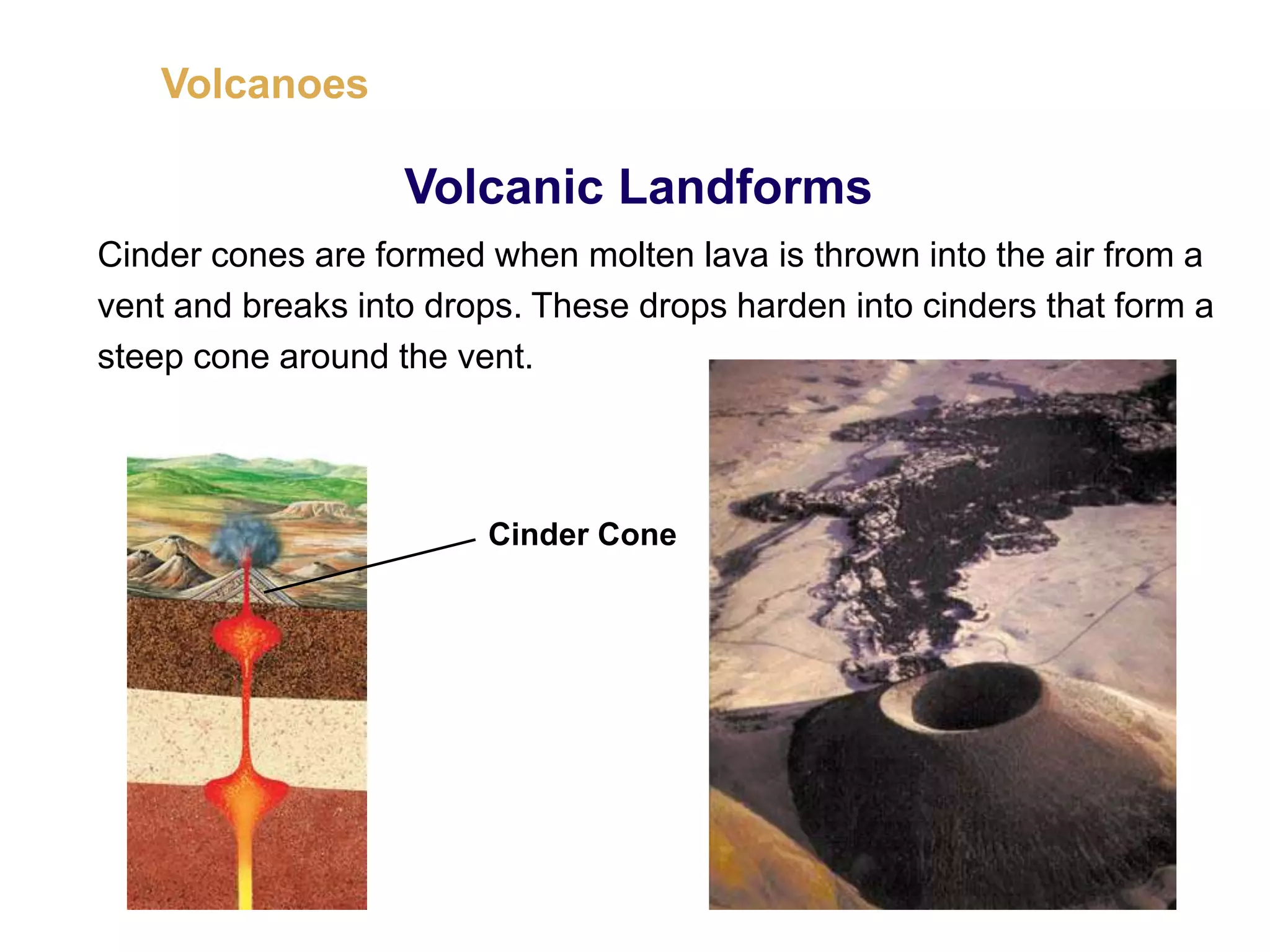 Volcanoes

Volcanic Landforms

Cinder cones are formed when molten lava is thrown into the air from a vent and breaks into drops. These drops harden into cinders that form a steep cone around the vent.

Cinder Cone